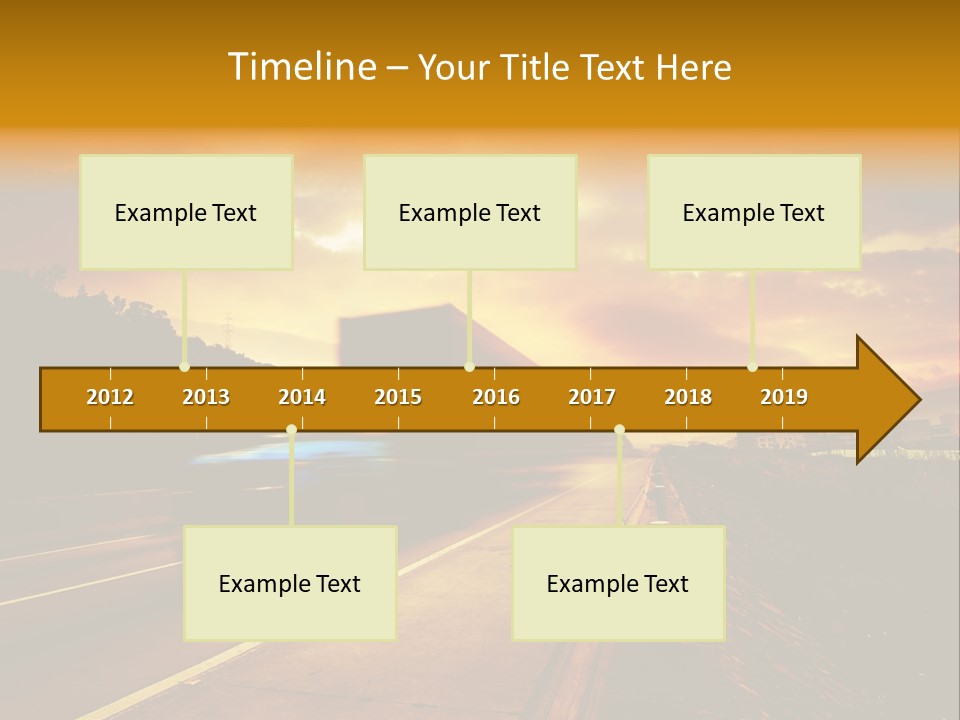 Timeline – Your Title Text Here

Example Text

Example Text

Example Text

2012 2013 2014 2015 2016 2017 2018 2019

Example Text

Example Text